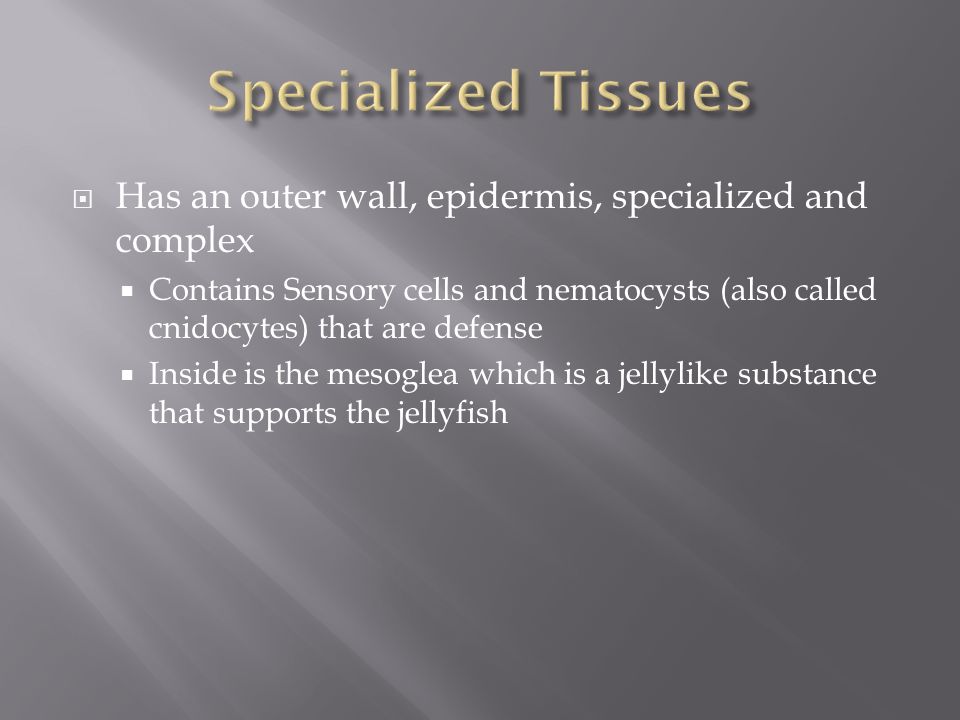 Specialized Tissues

Has an outer wall, epidermis, specialized and complex

Contains Sensory cells and nematocysts (also called cnidocytes) that are defense

Inside is the mesoglea which is a jellylike substance that supports the jellyfish